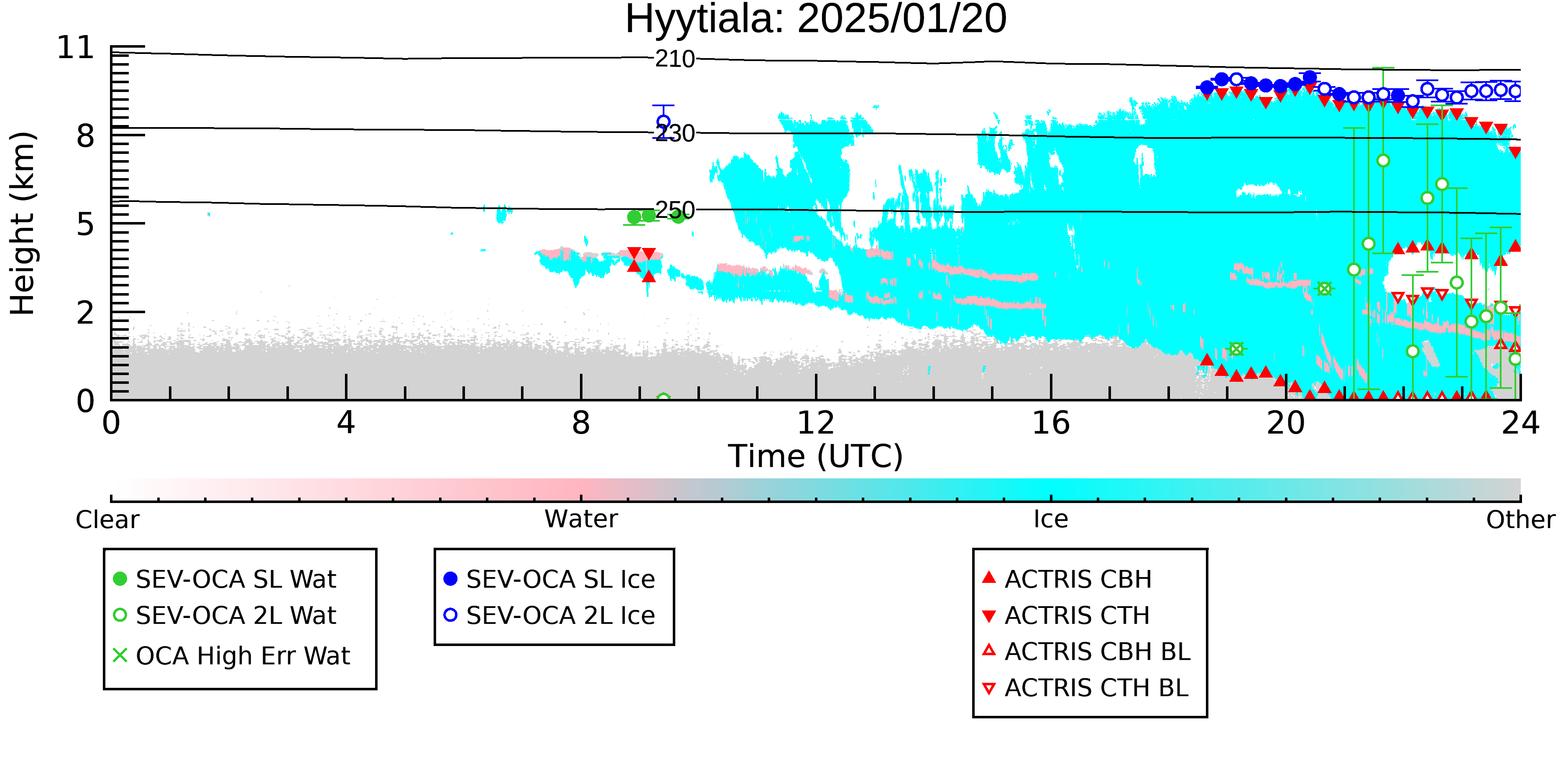 Hyytiala: 2025/01/20

Height (km)

11
8
5
2
0

210
230
250

0
4
8
12
16
20
24

Time (UTC)

Clear
Water
Ice
Other

SEV-OCA SL Wat
SEV-OCA 2L Wat
OCA High Err Wat

SEV-OCA SL Ice
SEV-OCA 2L Ice

ACTRIS CBH
ACTRIS CTH
ACTRIS CBH BL
ACTRIS CTH BL